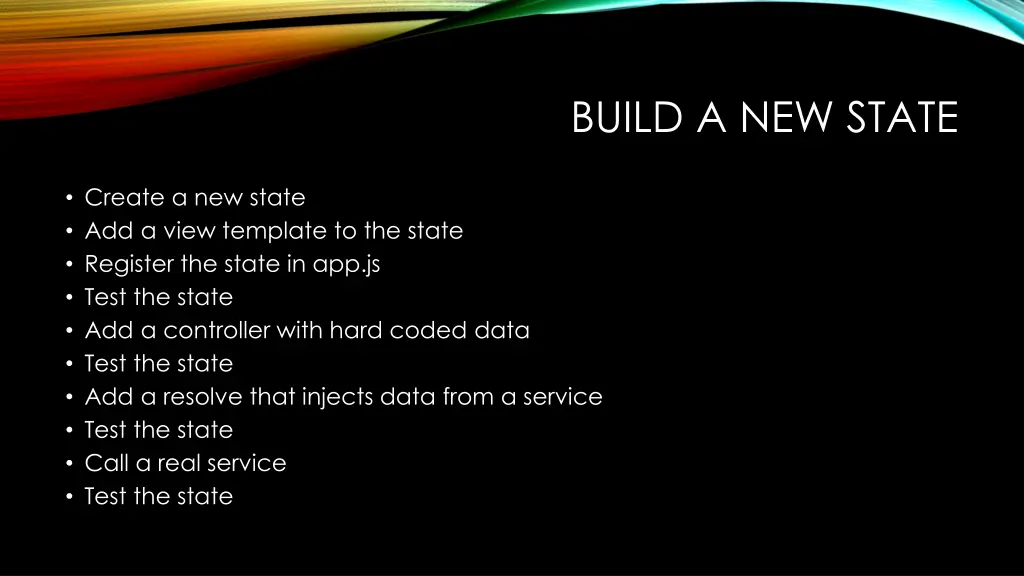 BUILD A NEW STATE

• Create a new state
• Add a view template to the state
• Register the state in app.js
• Test the state
• Add a controller with hard coded data
• Test the state
• Add a resolve that injects data from a service
• Test the state
• Call a real service
• Test the state